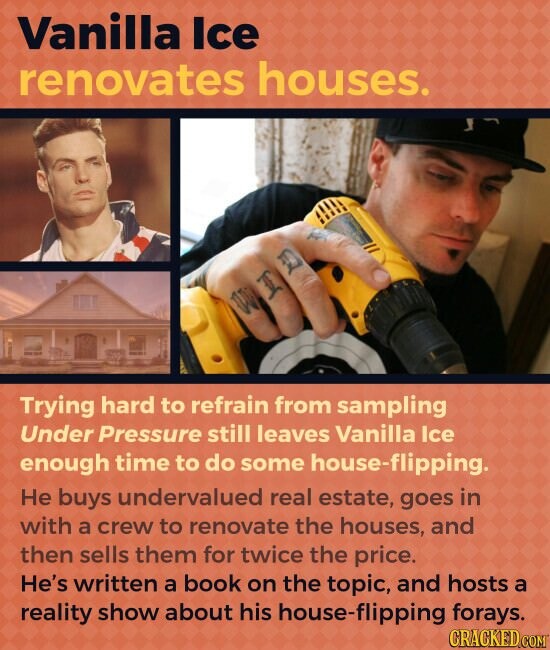 Vanilla Ice
renovates houses.

Trying hard to refrain from sampling Under Pressure still leaves Vanilla Ice enough time to do some house-flipping.

He buys undervalued real estate, goes in with a crew to renovate the houses, and then sells them for twice the price.

He's written a book on the topic, and hosts a reality show about his house-flipping forays.

CRACKED.COM